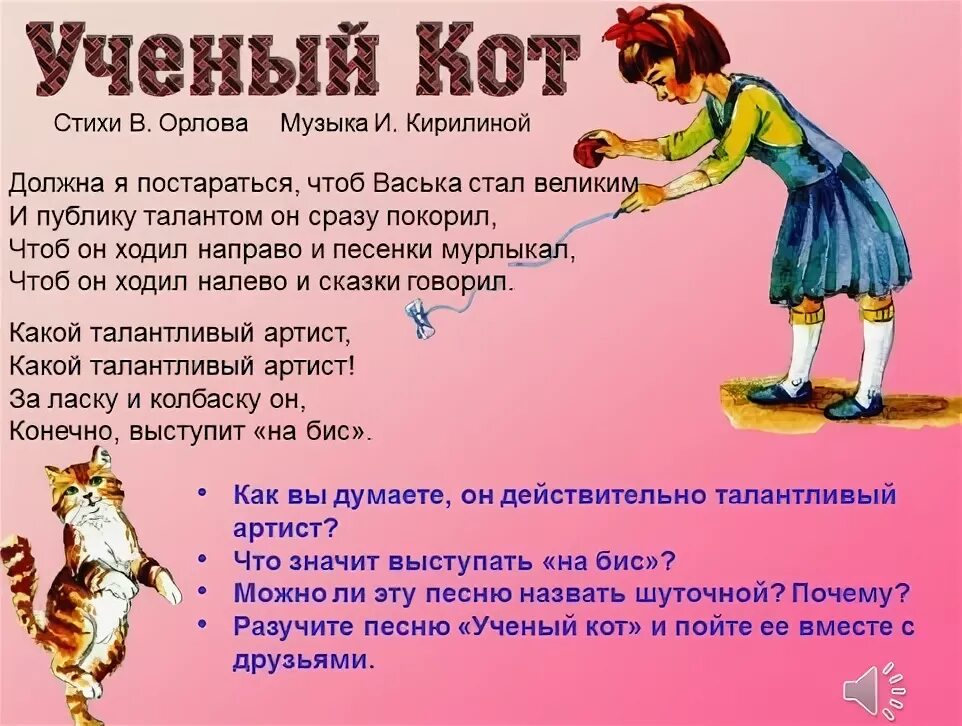 Ученый Кот

Стихи В. Орлова Музыка И. Кирилиной

Должна я постараться, чтоб Васька стал великим
И публику талантом он сразу покорил,
Чтоб он ходил направо и песенки мурлыкал,
Чтоб он ходил налево и сказки говорил.

Какой талантливый артист,
Какой талантливый артист!
За ласку и колбаску он,
Конечно, выступит «на бис».

• Как вы думаете, он действительно талантливый артист?
• Что значит выступать «на бис»?
• Можно ли эту песню назвать шуточной? Почему?
• Разучите песню «Ученый кот» и пойте ее вместе с друзьями.